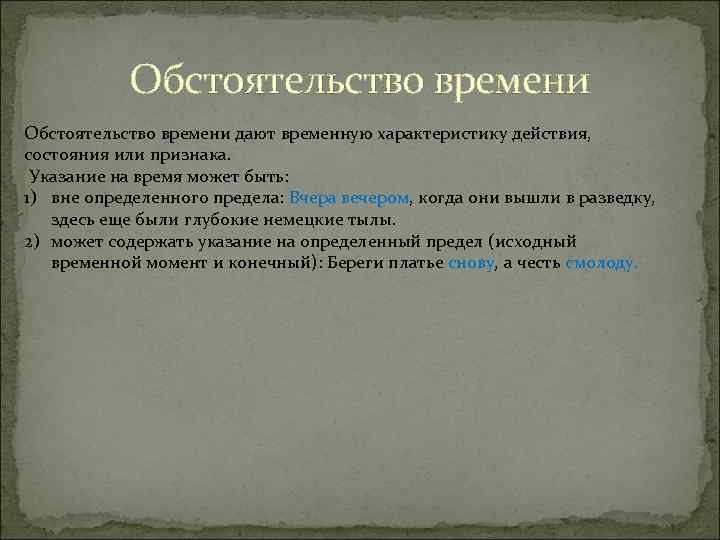 Обстоятельство времени

Обстоятельство времени дают временную характеристику действия, состояния или признака.
Указание на время может быть:
1) вне определенного предела: Вчера вечером, когда они вышли в разведку, здесь еще были глубокие немецкие тылы.
2) может содержать указание на определенный предел (исходный временной момент и конечный): Береги платье снову, а честь смолоду.